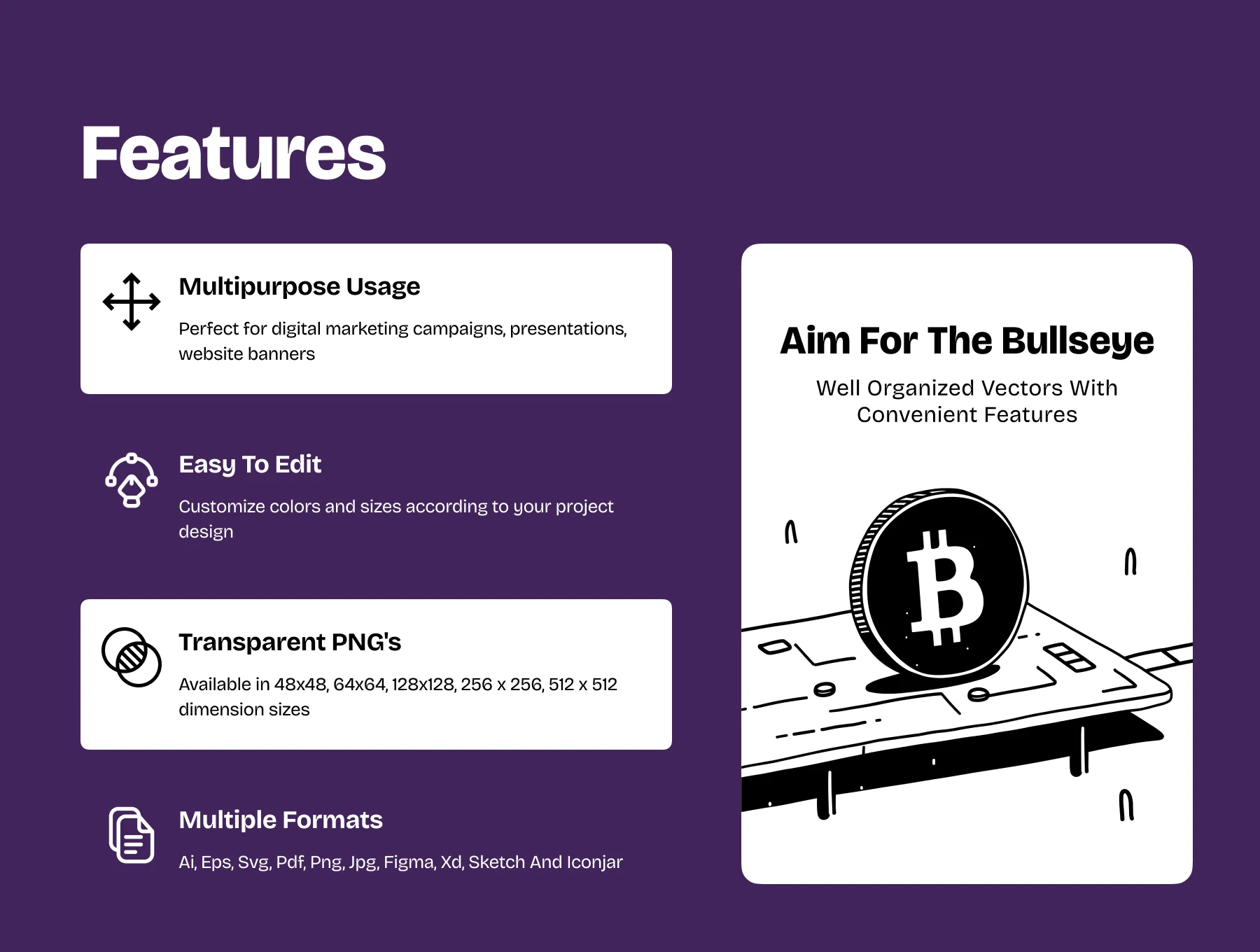 Features

Multipurpose Usage

Perfect for digital marketing campaigns, presentations, website banners

Easy To Edit

Customize colors and sizes according to your project design

Transparent PNG's

Available in 48x48, 64x64, 128x128, 256 x 256, 512 x 512 dimension sizes

Multiple Formats

Ai, Eps, Svg, Pdf, Png, Jpg, Figma, Xd, Sketch And Iconjar

Aim For The Bullseye

Well Organized Vectors With Convenient Features